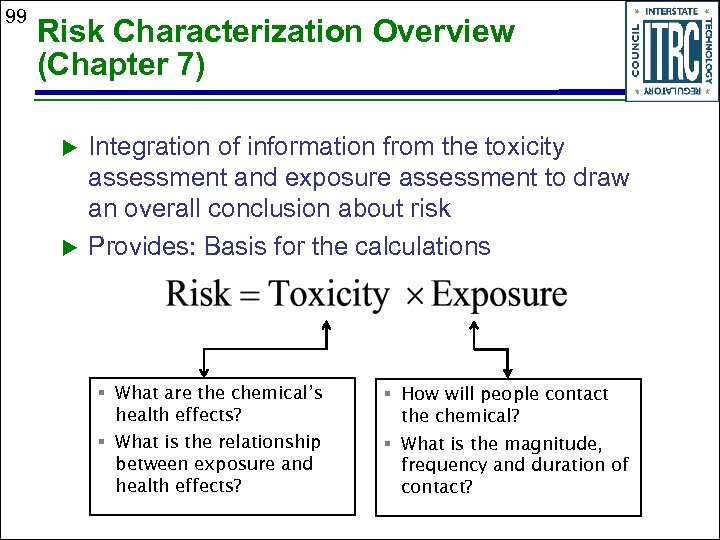 99

Risk Characterization Overview (Chapter 7)

INTERSTATE TECHNOLOGY REGULATORY COUNCIL ITRC

▶ Integration of information from the toxicity assessment and exposure assessment to draw an overall conclusion about risk

▶ Provides: Basis for the calculations

$\text{Risk} = \text{Toxicity} \times \text{Exposure}$

▪ What are the chemical's health effects?

▪ What is the relationship between exposure and health effects?

▪ How will people contact the chemical?

▪ What is the magnitude, frequency and duration of contact?